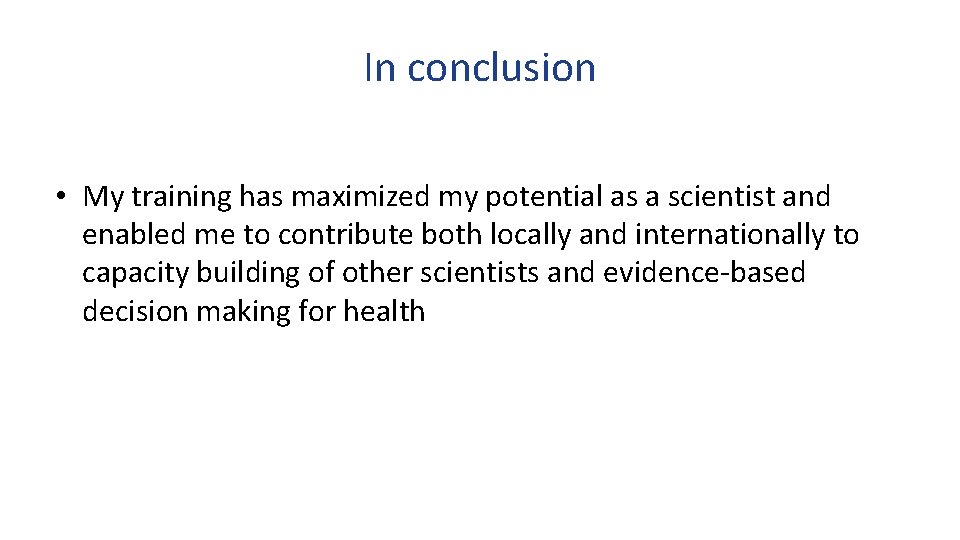 In conclusion

• My training has maximized my potential as a scientist and enabled me to contribute both locally and internationally to capacity building of other scientists and evidence-based decision making for health